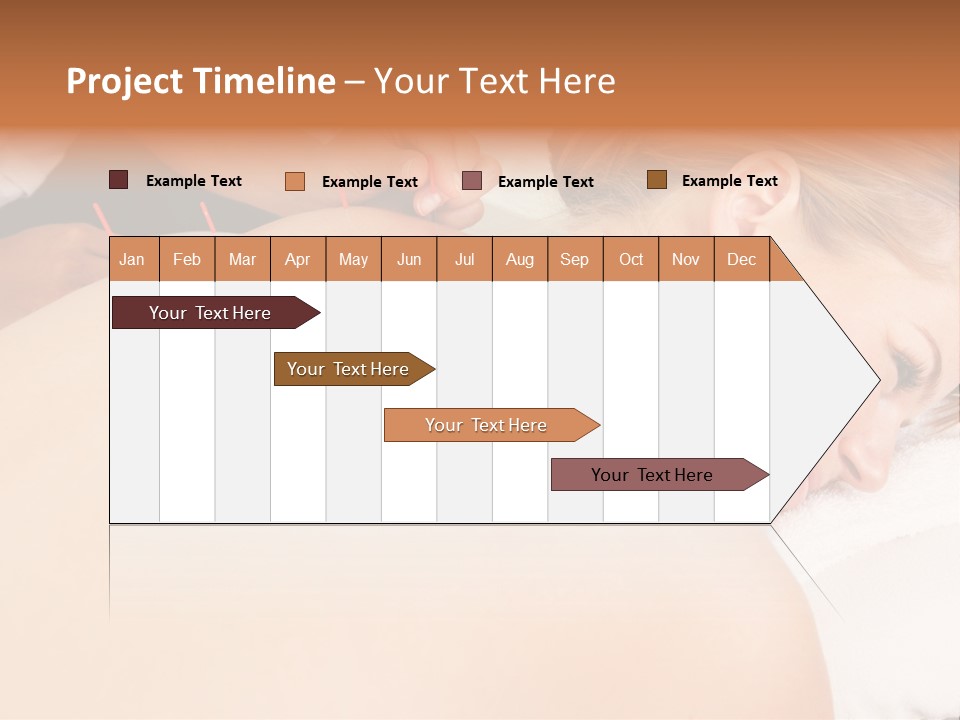 Project Timeline – Your Text Here

Example Text Example Text Example Text Example Text

| Jan | Feb | Mar | Apr | May | Jun | Jul | Aug | Sep | Oct | Nov | Dec |
|---|---|---|---|---|---|---|---|---|---|---|---|

Your Text Here

Your Text Here

Your Text Here

Your Text Here